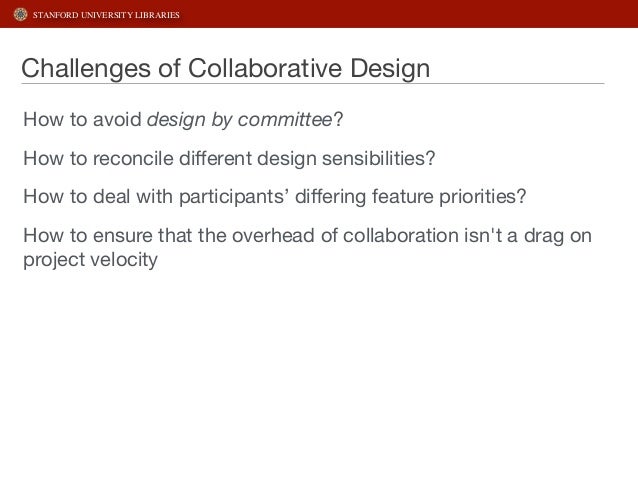 STANFORD UNIVERSITY LIBRARIES

Challenges of Collaborative Design

How to avoid design by committee?

How to reconcile different design sensibilities?

How to deal with participants’ differing feature priorities?

How to ensure that the overhead of collaboration isn't a drag on project velocity